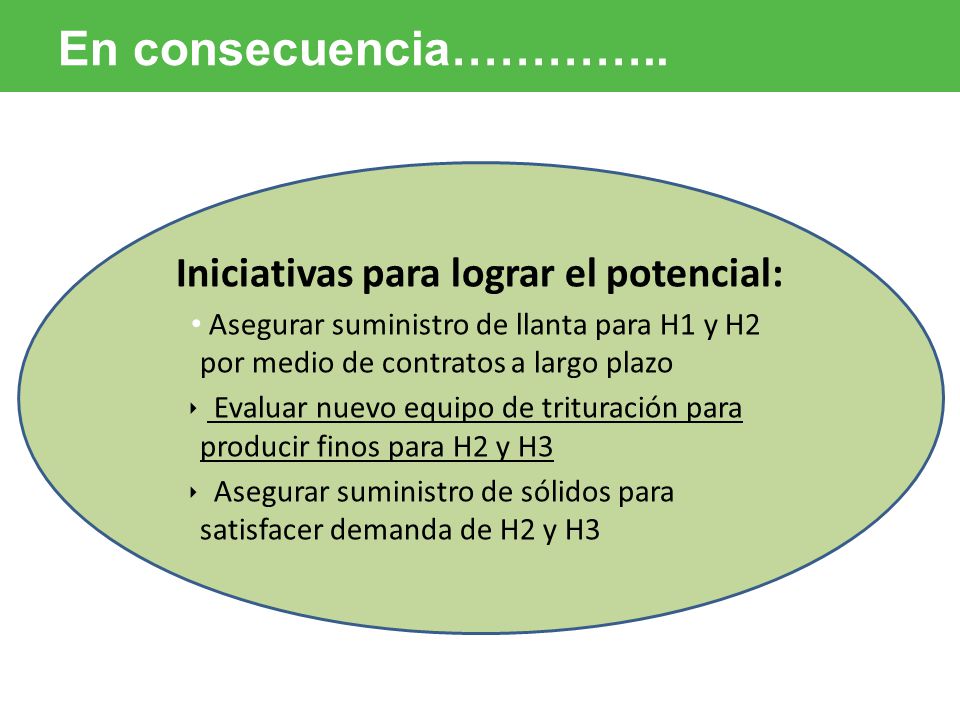 En consecuencia…………..

Iniciativas para lograr el potencial:

• Asegurar suministro de llanta para H1 y H2 por medio de contratos a largo plazo

‣ Evaluar nuevo equipo de trituración para producir finos para H2 y H3

‣ Asegurar suministro de sólidos para satisfacer demanda de H2 y H3